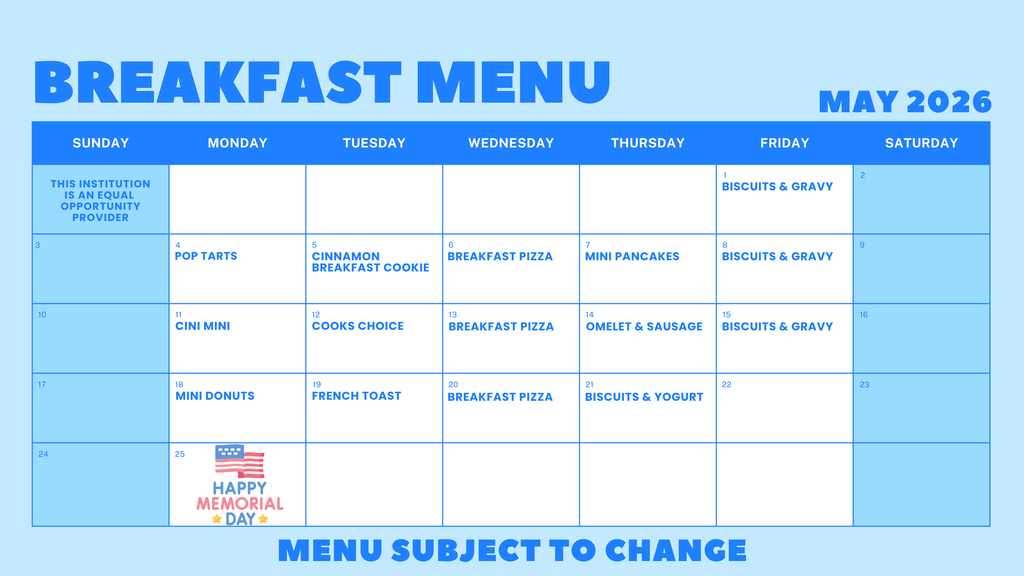 BREAKFAST MENU

MAY 2026

| SUNDAY | MONDAY | TUESDAY | WEDNESDAY | THURSDAY | FRIDAY | SATURDAY |
|---|---|---|---|---|---|---|
| THIS INSTITUTION IS AN EQUAL OPPORTUNITY PROVIDER | | | | | 1 BISCUITS & GRAVY | 2 |
| 3 | 4 POP TARTS | 5 CINNAMON BREAKFAST COOKIE | 6 BREAKFAST PIZZA | 7 MINI PANCAKES | 8 BISCUITS & GRAVY | 9 |
| 10 | 11 CINI MINI | 12 COOKS CHOICE | 13 BREAKFAST PIZZA | 14 OMELET & SAUSAGE | 15 BISCUITS & GRAVY | 16 |
| 17 | 18 MINI DONUTS | 19 FRENCH TOAST | 20 BREAKFAST PIZZA | 21 BISCUITS & YOGURT | 22 | 23 |
| 24 | 25 HAPPY MEMORIAL DAY | | | | | |

MENU SUBJECT TO CHANGE